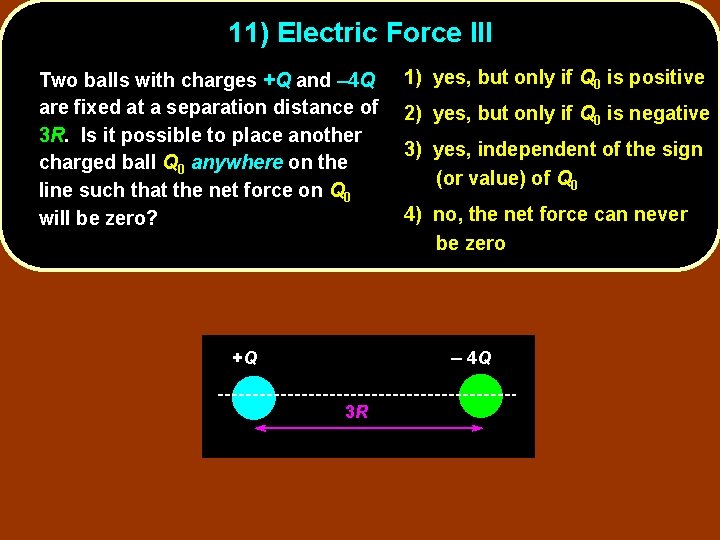 11) Electric Force III

Two balls with charges $+Q$ and $-4Q$ are fixed at a separation distance of $3R$. Is it possible to place another charged ball $Q_0$ anywhere on the line such that the net force on $Q_0$ will be zero?

1) yes, but only if $Q_0$ is positive

2) yes, but only if $Q_0$ is negative

3) yes, independent of the sign (or value) of $Q_0$

4) no, the net force can never be zero

$+Q$

$-4Q$

$3R$